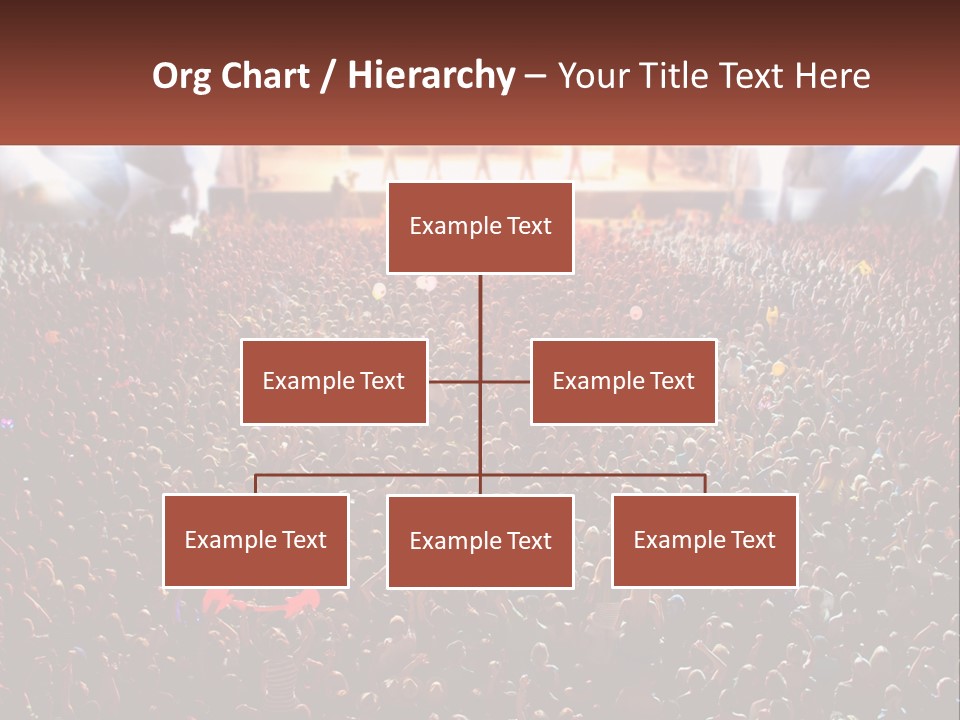 Org Chart / Hierarchy – Your Title Text Here

Example Text

Example Text

Example Text

Example Text

Example Text

Example Text